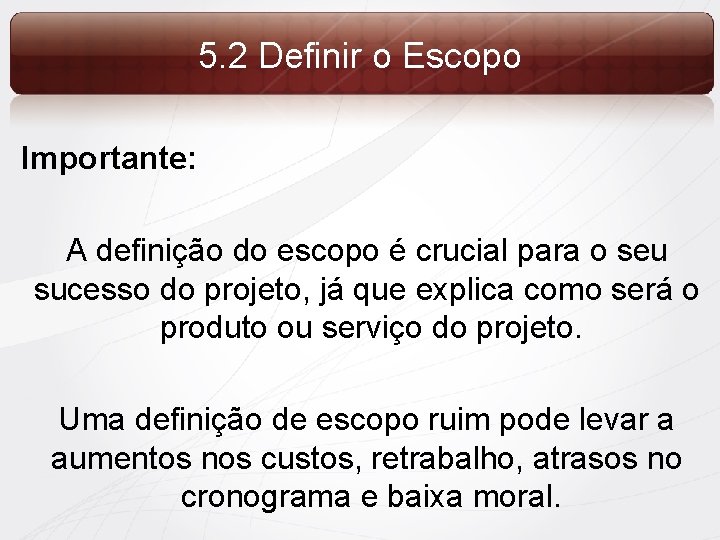 5.2 Definir o Escopo

Importante:

A definição do escopo é crucial para o seu sucesso do projeto, já que explica como será o produto ou serviço do projeto.

Uma definição de escopo ruim pode levar a aumentos nos custos, retrabalho, atrasos no cronograma e baixa moral.